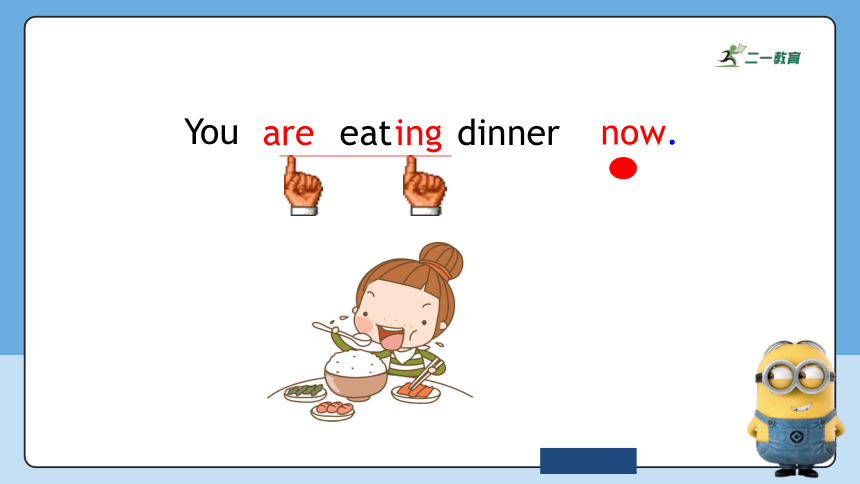 二一教育

You are eating dinner now.